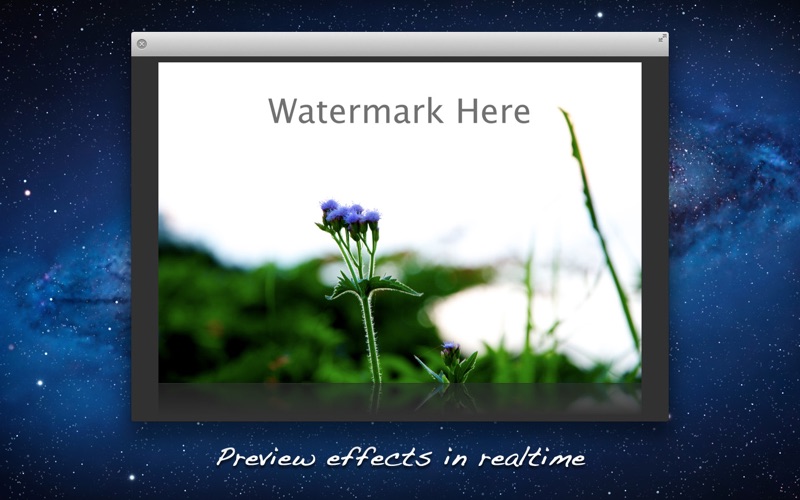 Watermark Here

Preview effects in realtime